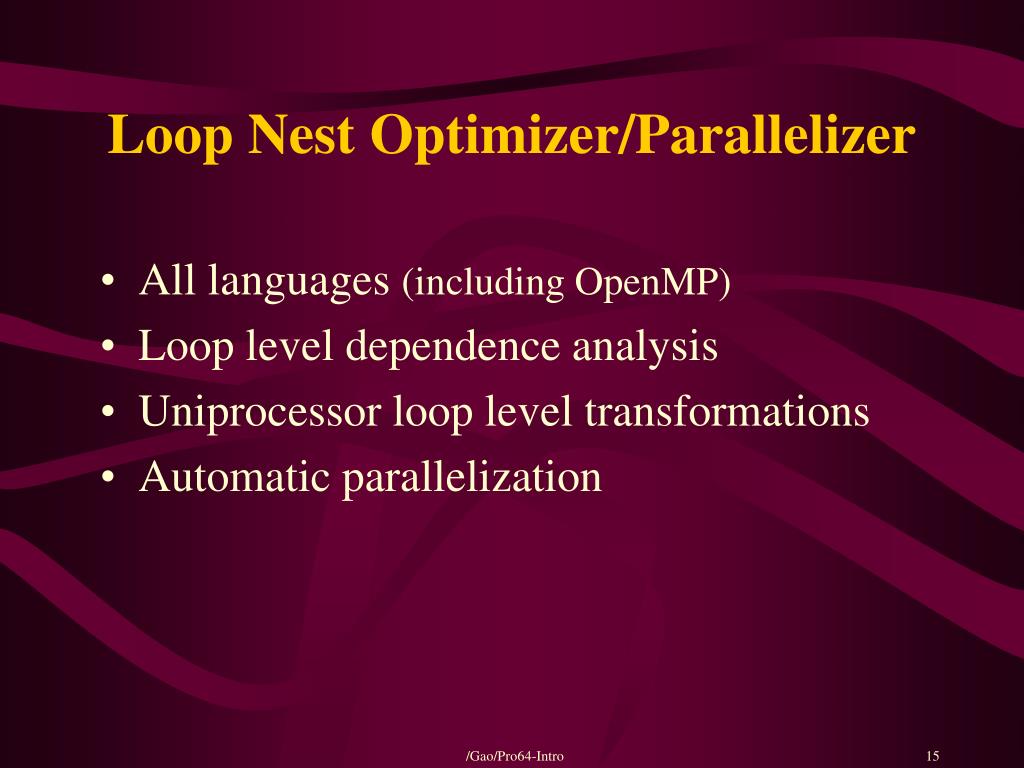 Loop Nest Optimizer/Parallelizer

• All languages (including OpenMP)
• Loop level dependence analysis
• Uniprocessor loop level transformations
• Automatic parallelization

/Gao/Pro64-Intro

15